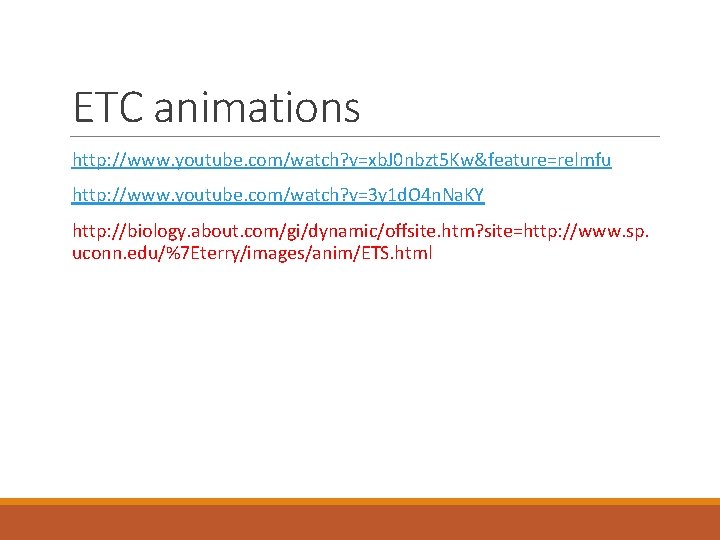 ETC animations

http://www.youtube.com/watch?v=xbJ0nbzt5Kw&feature=relmfu

http://www.youtube.com/watch?v=3y1dO4nNaKY

http://biology.about.com/gi/dynamic/offsite.htm?site=http://www.sp.uconn.edu/%7Eterry/images/anim/ETS.html